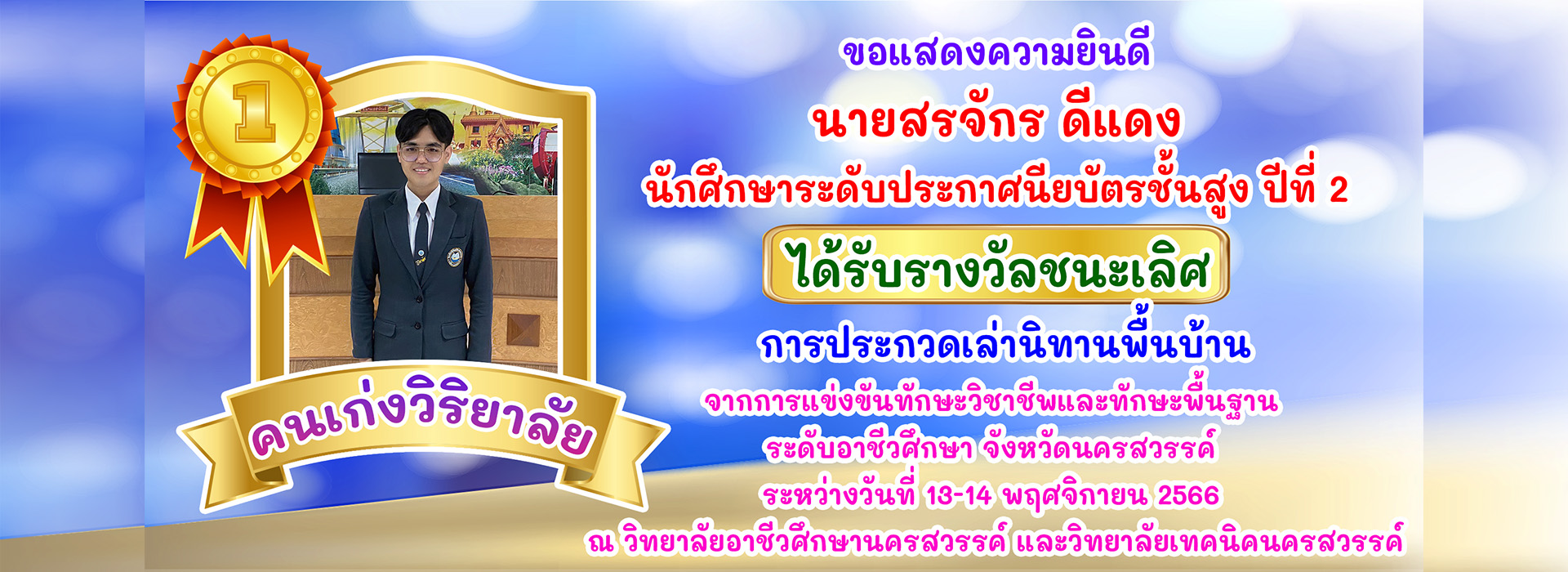 1

คนเก่งวิริยาลัย

ขอแสดงความยินดี

นายสรจักร ดีแดง

นักศึกษาระดับประกาศนียบัตรชั้นสูง ปีที่ 2

ได้รับรางวัลชนะเลิศ

การประกวดเล่านิทานพื้นบ้าน

จากการแข่งขันทักษะวิชาชีพและทักษะพื้นฐาน ระดับอาชีวศึกษา จังหวัดนครสวรรค์ ระหว่างวันที่ 13-14 พฤศจิกายน 2566 ณ วิทยาลัยอาชีวศึกษานครสวรรค์ และวิทยาลัยเทคนิคนครสวรรค์